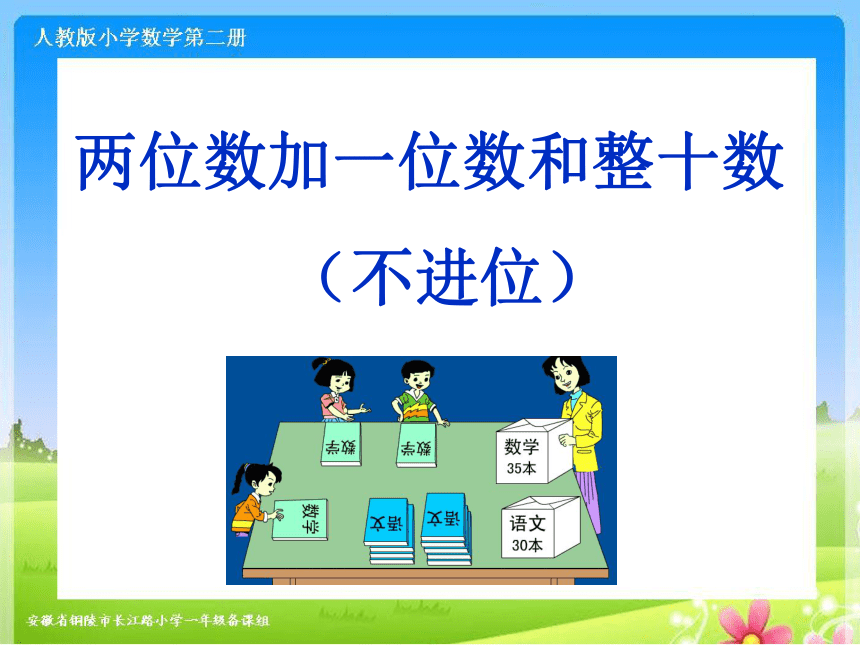 人教版小学数学第二册

两位数加一位数和整十数

（不进位）

数学

数学

数学
35本

数学

语文

语文

语文
30本

安徽省铜陵市长江路小学一年级备课组